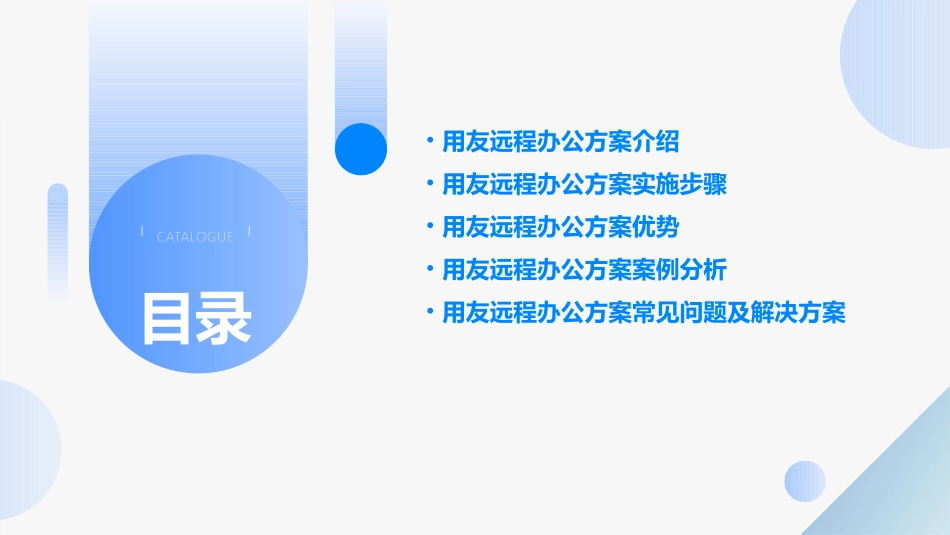 CATALOGUE

目录

• 用友远程办公方案介绍
• 用友远程办公方案实施步骤
• 用友远程办公方案优势
• 用友远程办公方案案例分析
• 用友远程办公方案常见问题及解决方案